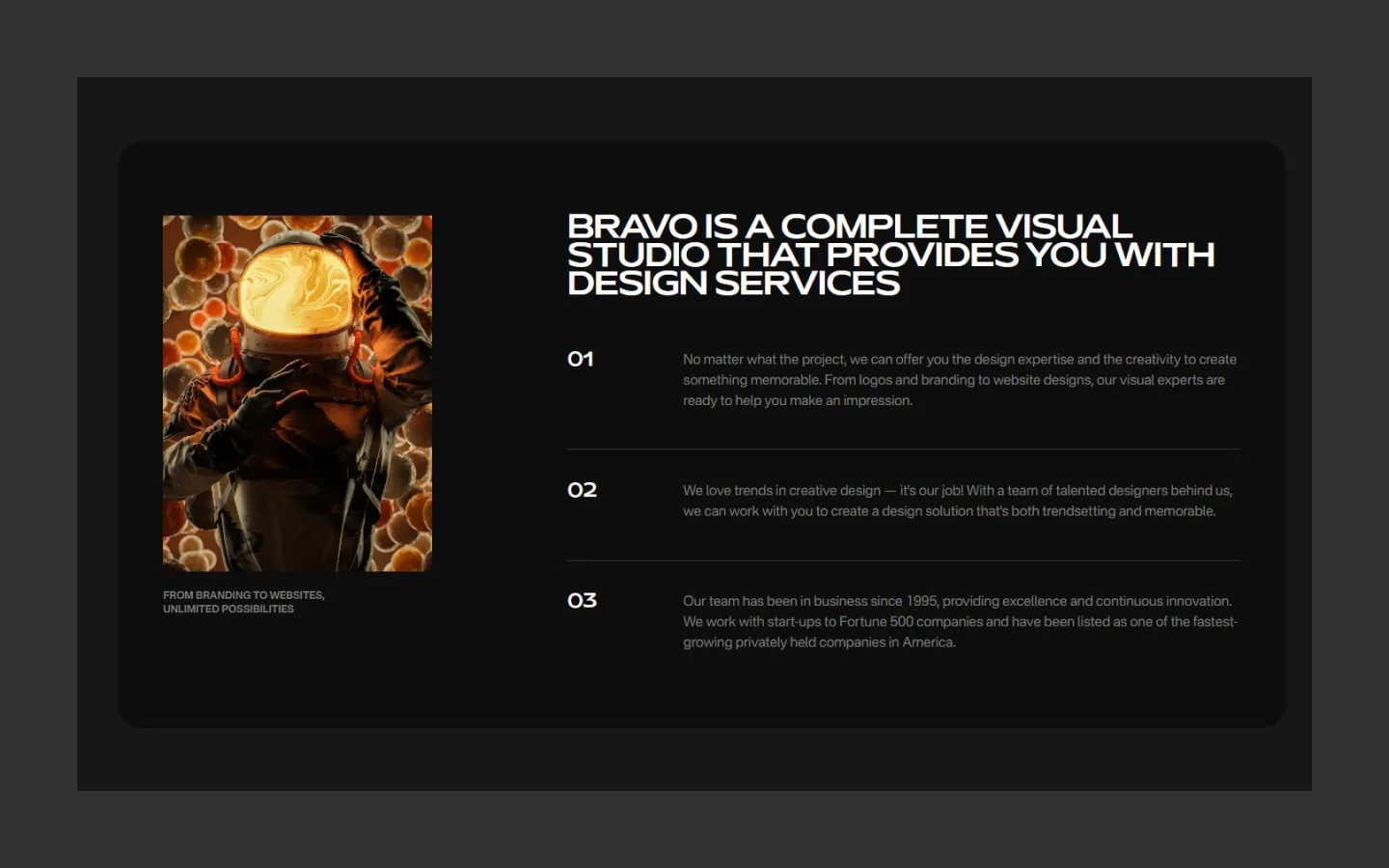 FROM BRANDING TO WEBSITES, UNLIMITED POSSIBILITIES

BRAVO IS A COMPLETE VISUAL STUDIO THAT PROVIDES YOU WITH DESIGN SERVICES

01

No matter what the project, we can offer you the design expertise and the creativity to create something memorable. From logos and branding to website designs, our visual experts are ready to help you make an impression.

02

We love trends in creative design — it's our job! With a team of talented designers behind us, we can work with you to create a design solution that's both trendsetting and memorable.

03

Our team has been in business since 1995, providing excellence and continuous innovation. We work with start-ups to Fortune 500 companies and have been listed as one of the fastest-growing privately held companies in America.